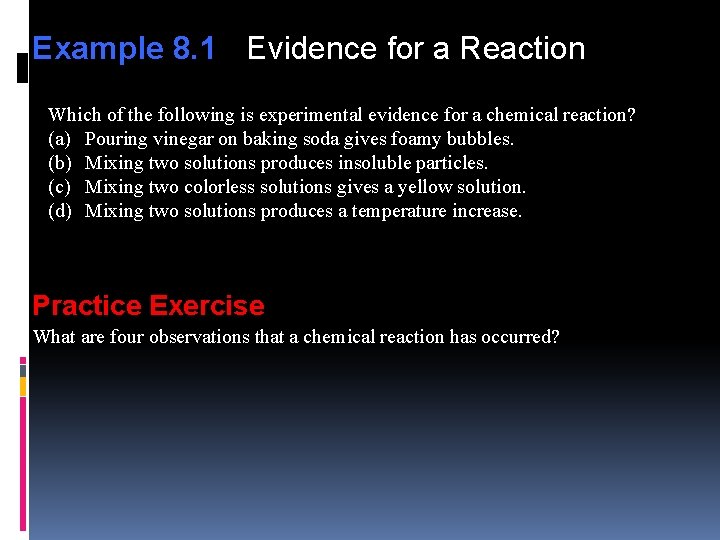 Example 8.1 Evidence for a Reaction

Which of the following is experimental evidence for a chemical reaction?
(a) Pouring vinegar on baking soda gives foamy bubbles.
(b) Mixing two solutions produces insoluble particles.
(c) Mixing two colorless solutions gives a yellow solution.
(d) Mixing two solutions produces a temperature increase.

Practice Exercise
What are four observations that a chemical reaction has occurred?